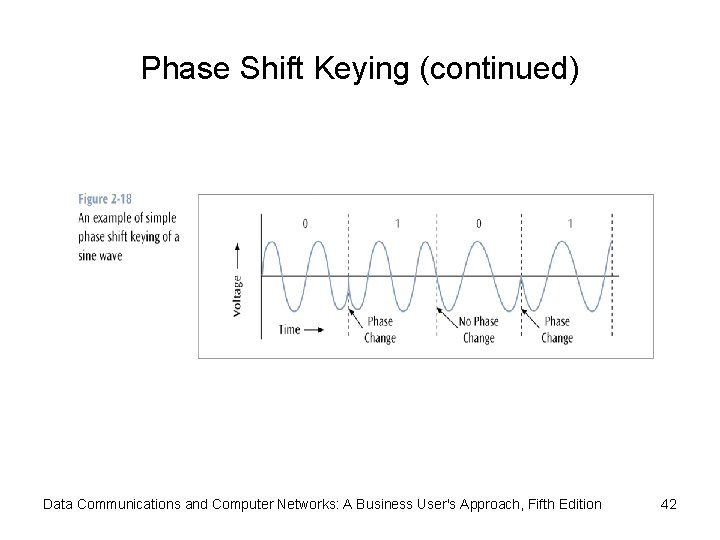 Phase Shift Keying (continued)

Figure 2-18
An example of simple phase shift keying of a sine wave

0
1
0
1

Voltage

Time

Phase Change

No Phase Change

Phase Change

Data Communications and Computer Networks: A Business User's Approach, Fifth Edition

42